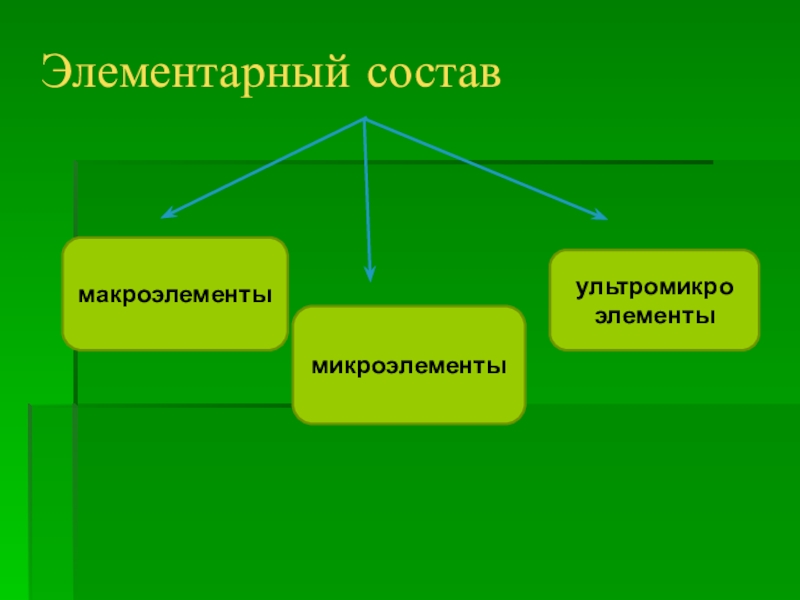 Элементарный состав

макроэлементы

микроэлементы

ультромикро элементы